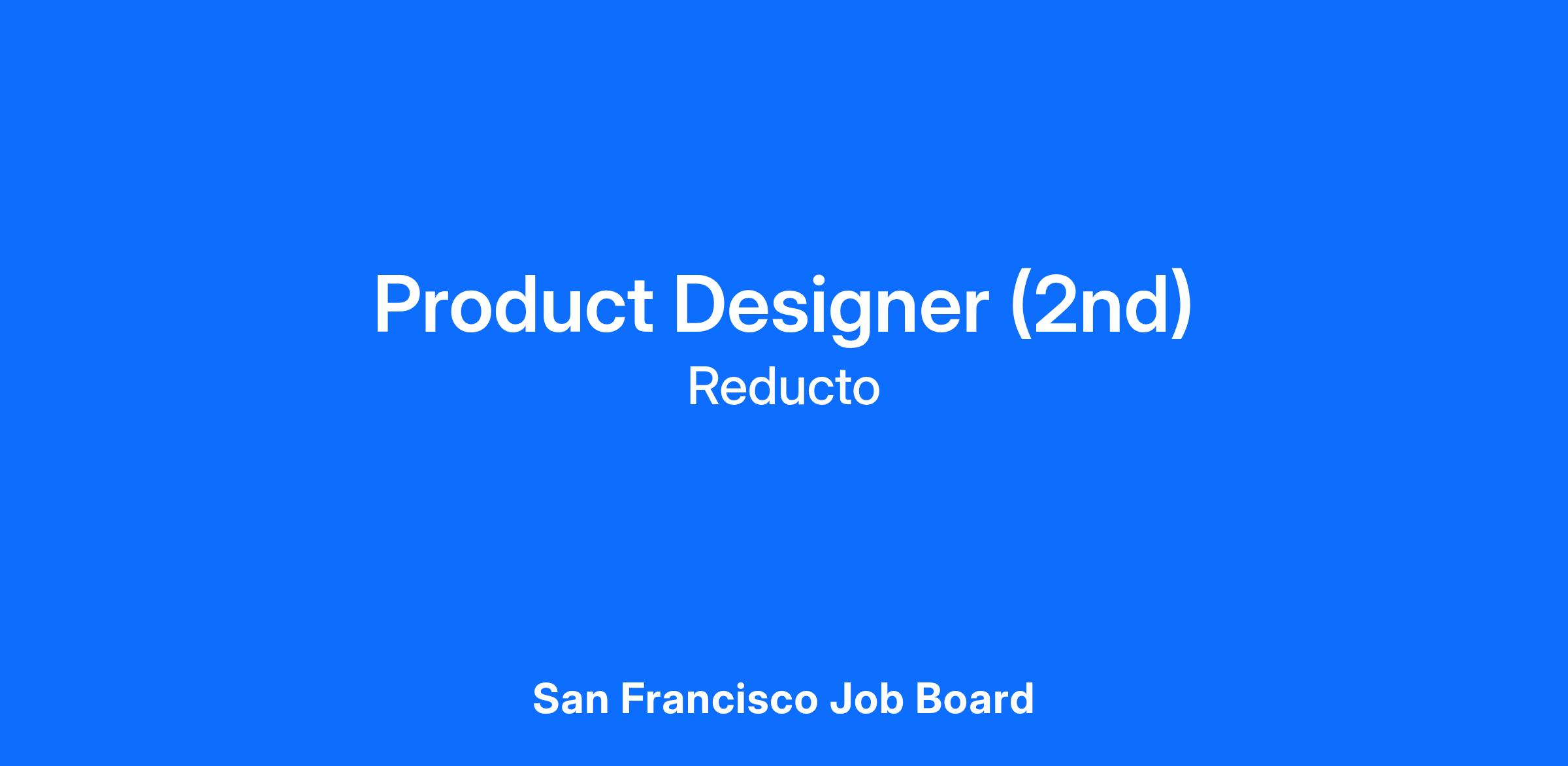 Product Designer (2nd)
Reducto

San Francisco Job Board